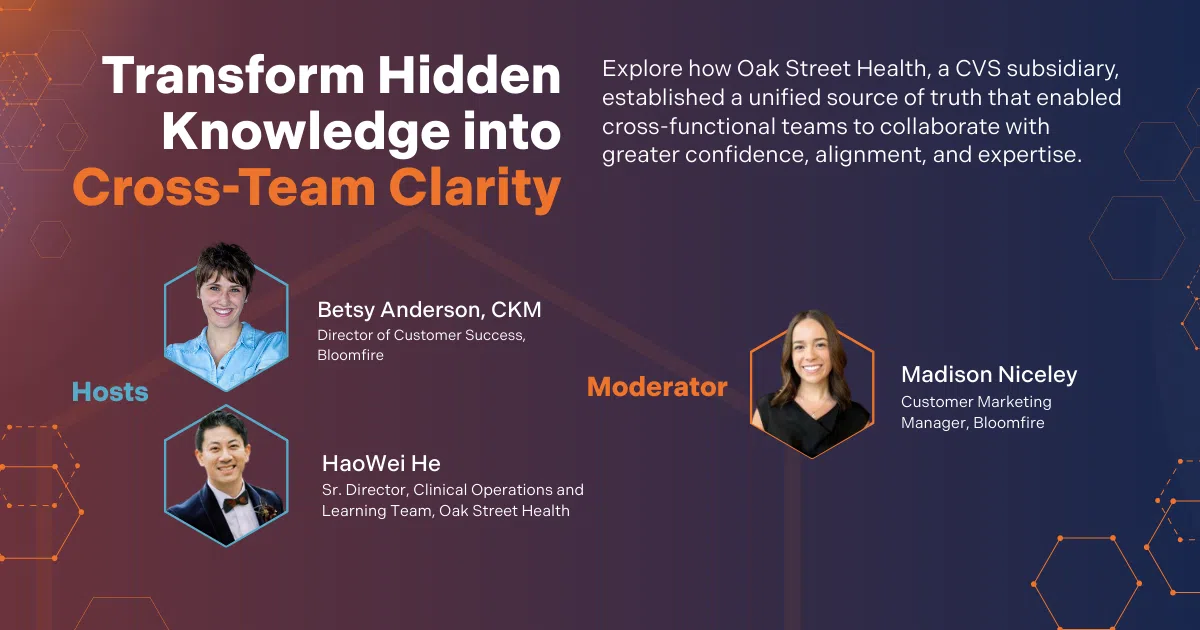 Transform Hidden Knowledge into Cross-Team Clarity

Explore how Oak Street Health, a CVS subsidiary, established a unified source of truth that enabled cross-functional teams to collaborate with greater confidence, alignment, and expertise.

Hosts

Betsy Anderson, CKM
Director of Customer Success, Bloomfire

HaoWei He
Sr. Director, Clinical Operations and Learning Team, Oak Street Health

Moderator

Madison Niceley
Customer Marketing Manager, Bloomfire